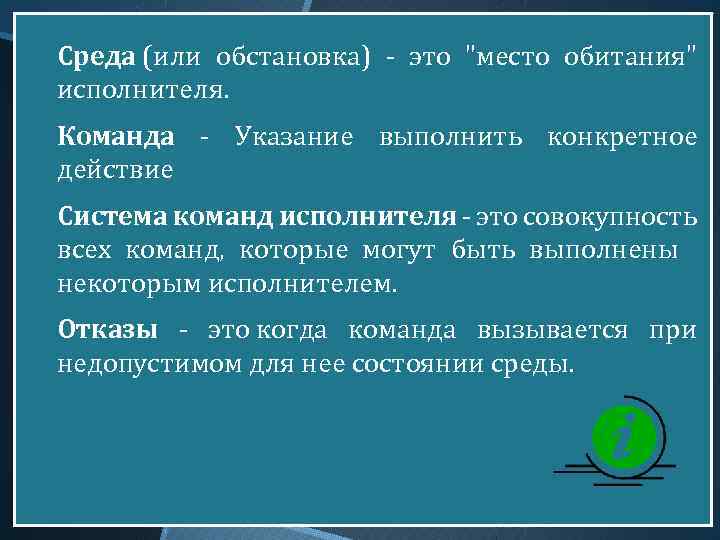 Среда (или обстановка) - это "место обитания" исполнителя.

Команда - Указание выполнить конкретное действие

Система команд исполнителя - это совокупность всех команд, которые могут быть выполнены некоторым исполнителем.

Отказы - это когда команда вызывается при недопустимом для нее состоянии среды.

i